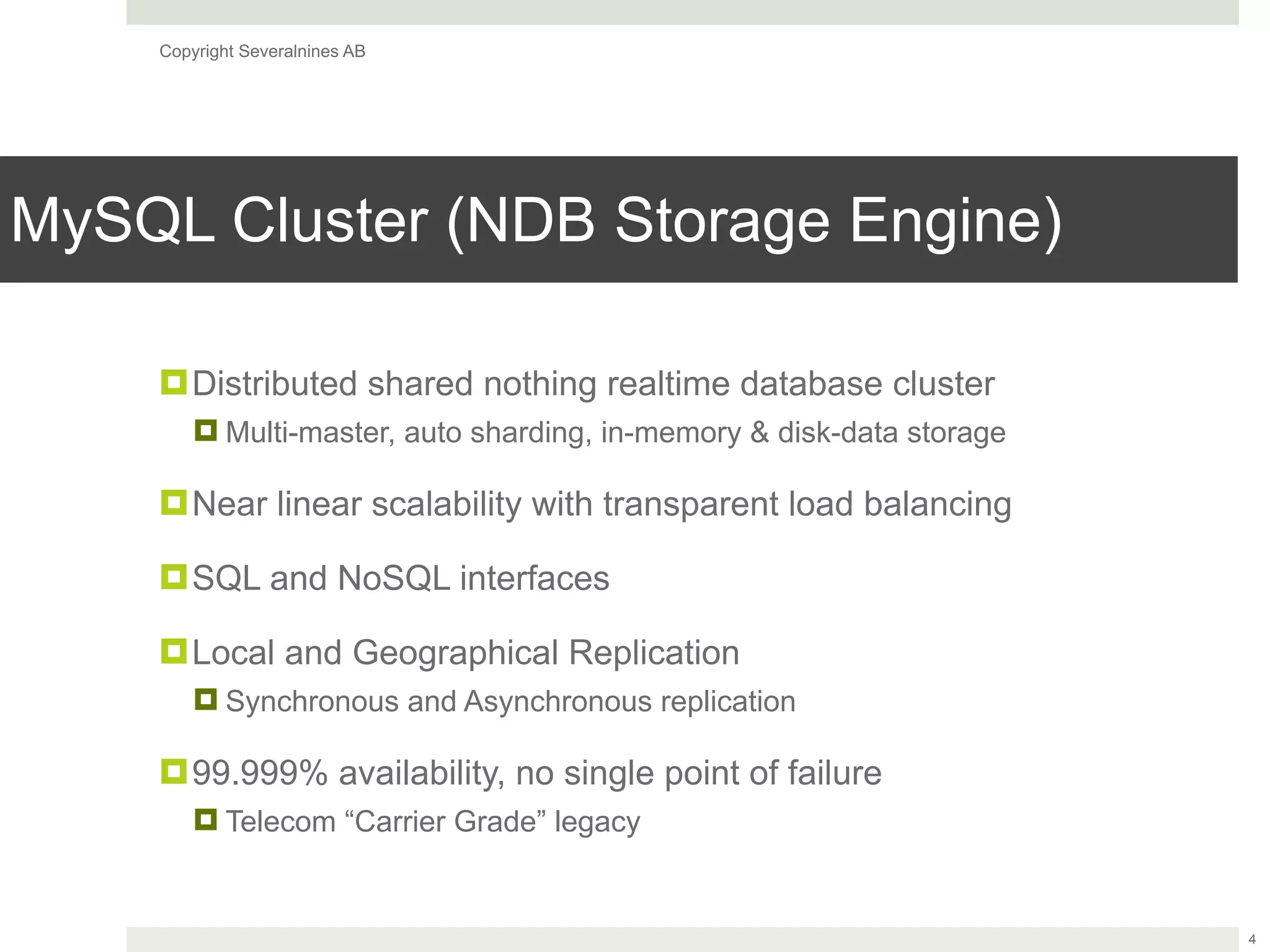 Copyright Severalnines AB

MySQL Cluster (NDB Storage Engine)

Distributed shared nothing realtime database cluster

Multi-master, auto sharding, in-memory & disk-data storage

Near linear scalability with transparent load balancing

SQL and NoSQL interfaces

Local and Geographical Replication

Synchronous and Asynchronous replication

99.999% availability, no single point of failure

Telecom “Carrier Grade” legacy

4